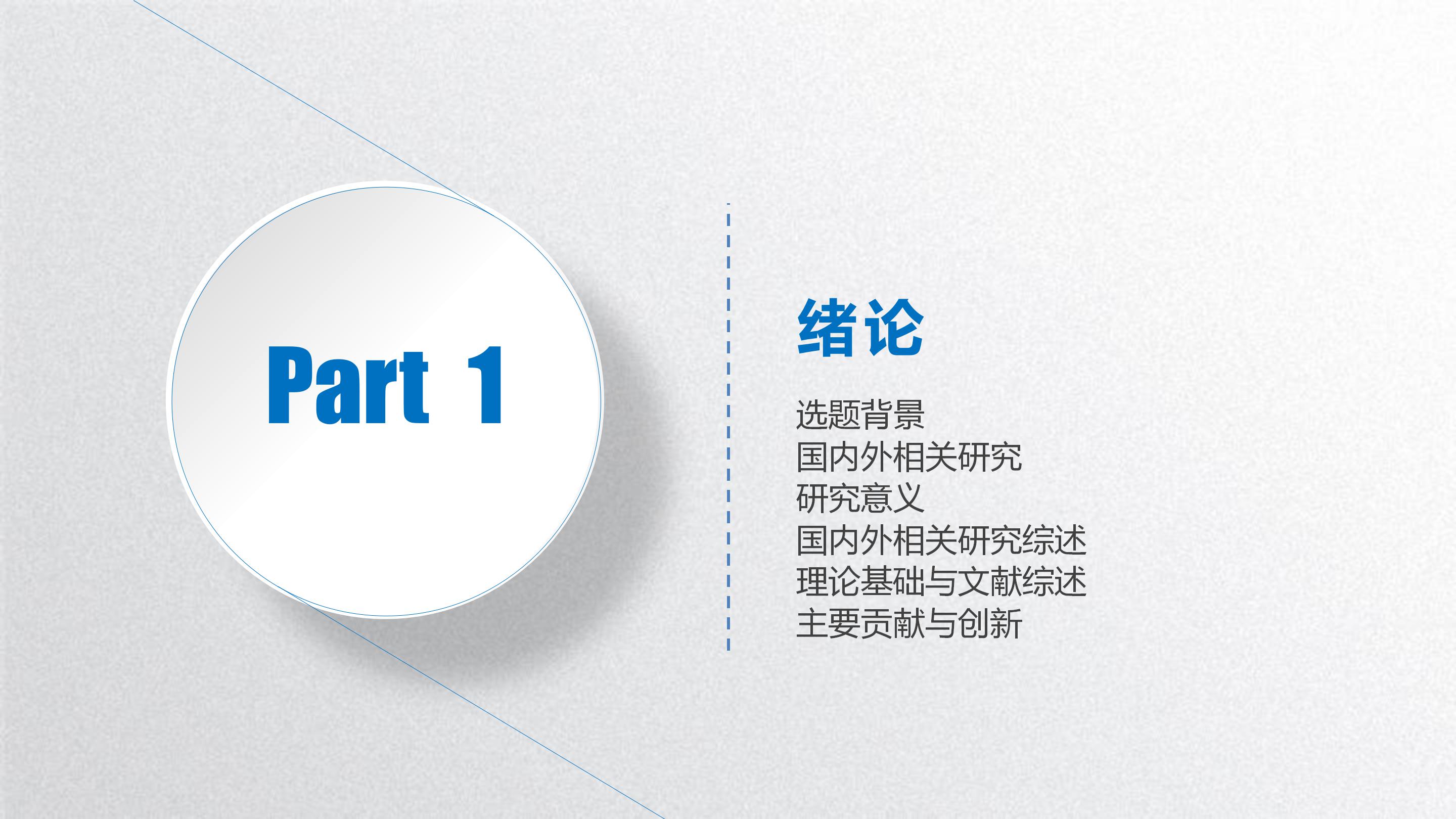 Part 1

绪论

选题背景
国内外相关研究
研究意义
国内外相关研究综述
理论基础与文献综述
主要贡献与创新